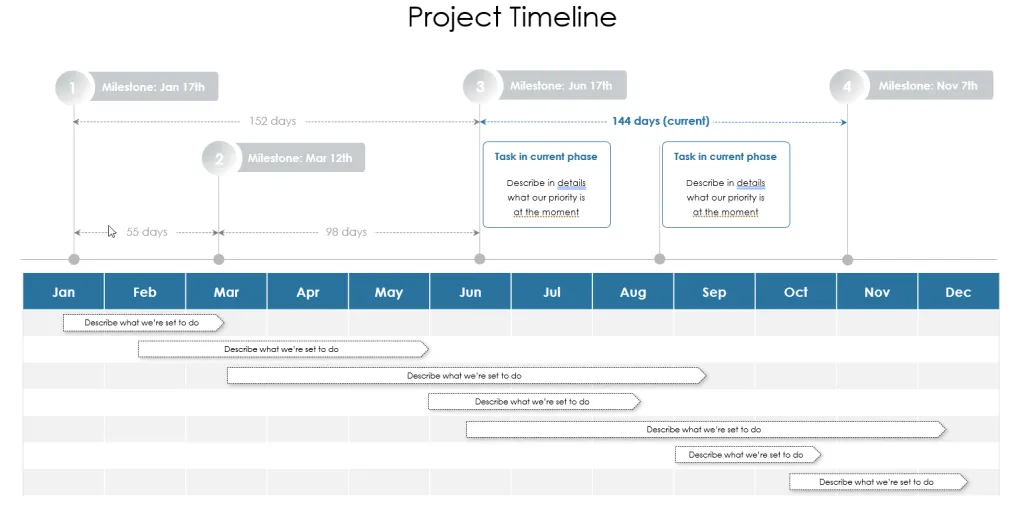 Project Timeline

1 Milestone: Jan 17th

3 Milestone: Jun 17th

4 Milestone: Nov 7th

152 days

144 days (current)

2 Milestone: Mar 12th

Task in current phase

Describe in details what our priority is at the moment

Task in current phase

Describe in details what our priority is at the moment

55 days

98 days

| Jan | Feb | Mar | Apr | May | Jun | Jul | Aug | Sep | Oct | Nov | Dec |
|---|---|---|---|---|---|---|---|---|---|---|---|

Describe what we're set to do

Describe what we're set to do

Describe what we're set to do

Describe what we're set to do

Describe what we're set to do

Describe what we're set to do

Describe what we're set to do